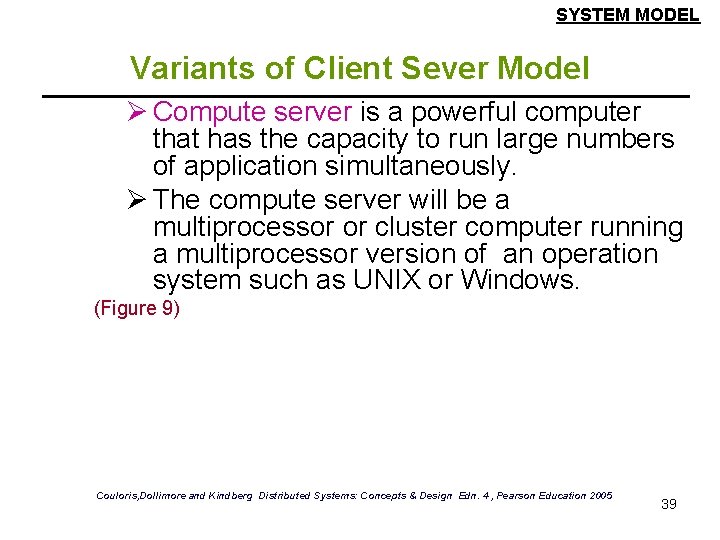 SYSTEM MODEL

Variants of Client Sever Model

➢ Compute server is a powerful computer that has the capacity to run large numbers of application simultaneously.

➢ The compute server will be a multiprocessor or cluster computer running a multiprocessor version of an operation system such as UNIX or Windows.

(Figure 9)

Couloris,Dollimore and Kindberg Distributed Systems: Concepts & Design Edn. 4 , Pearson Education 2005

39